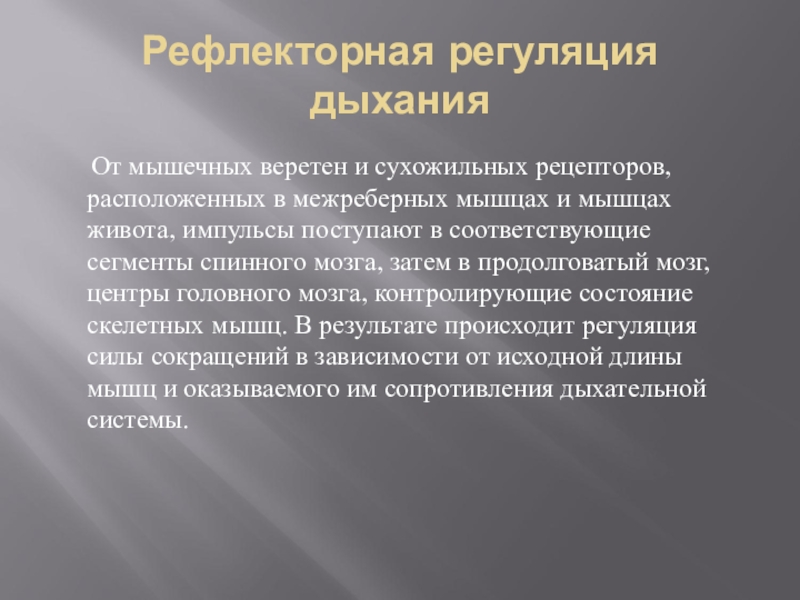 Рефлекторная регуляция дыхания

От мышечных веретен и сухожильных рецепторов, расположенных в межреберных мышцах и мышцах живота, импульсы поступают в соответствующие сегменты спинного мозга, затем в продолговатый мозг, центры головного мозга, контролирующие состояние скелетных мышц. В результате происходит регуляция силы сокращений в зависимости от исходной длины мышц и оказываемого им сопротивления дыхательной системы.